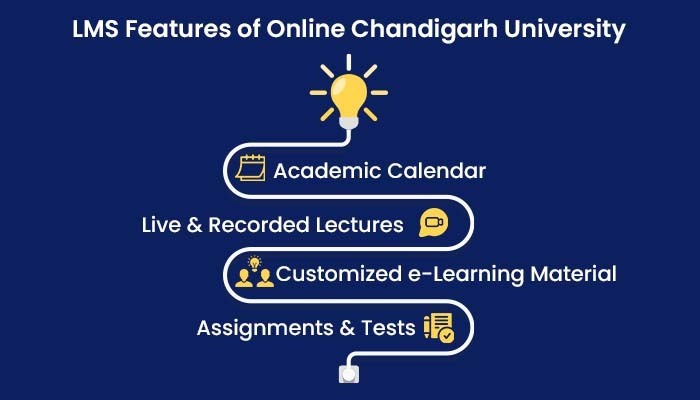 LMS Features of Online Chandigarh University

Academic Calendar

Live & Recorded Lectures

Customized e-Learning Material

Assignments & Tests